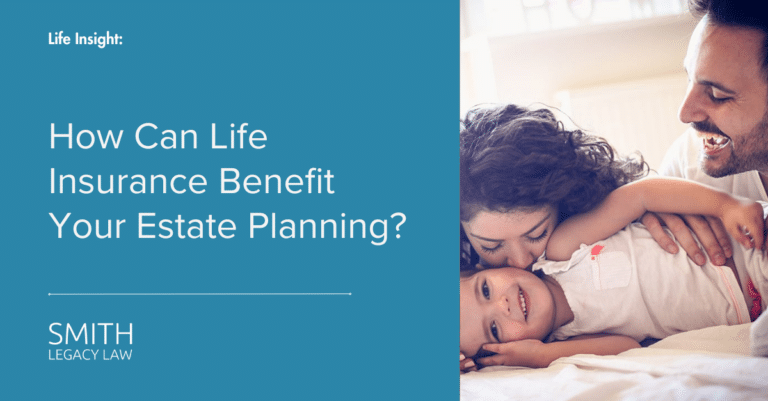 Life Insight:

How Can Life Insurance Benefit Your Estate Planning?

SMITH
LEGACY LAW